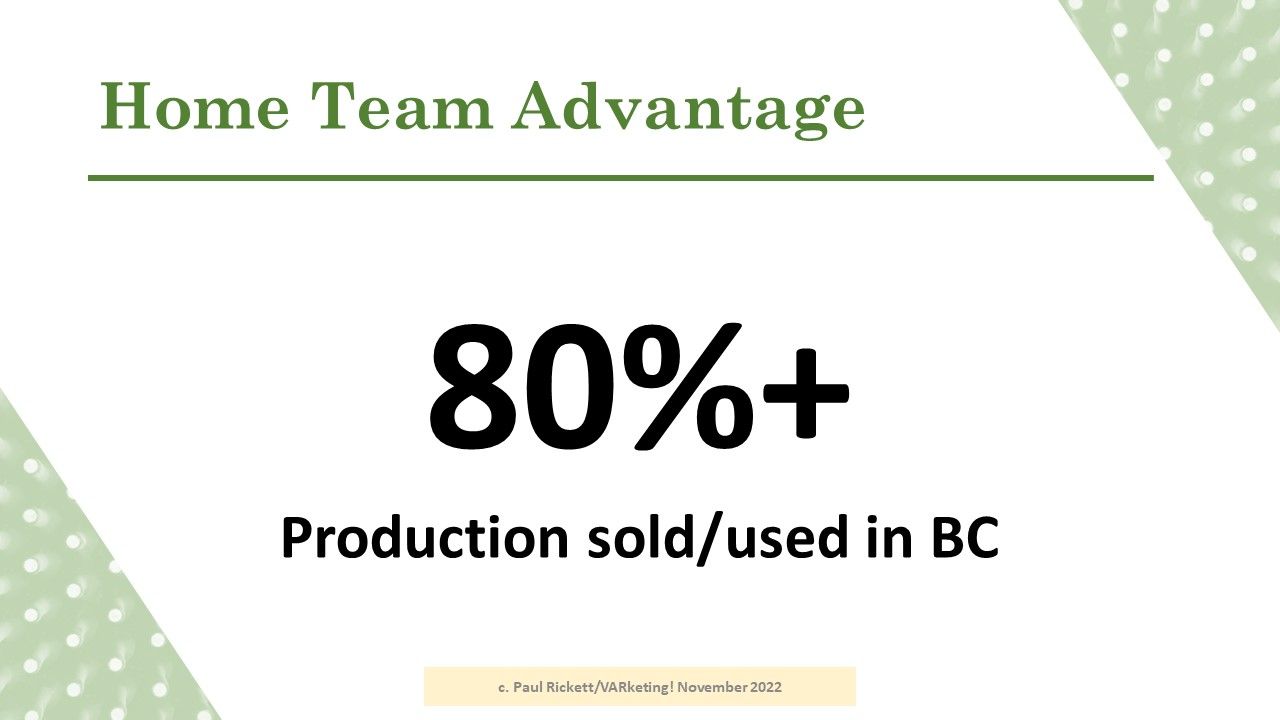 Home Team Advantage

80%+

Production sold/used in BC

c. Paul Rickett/VARketing! November 2022